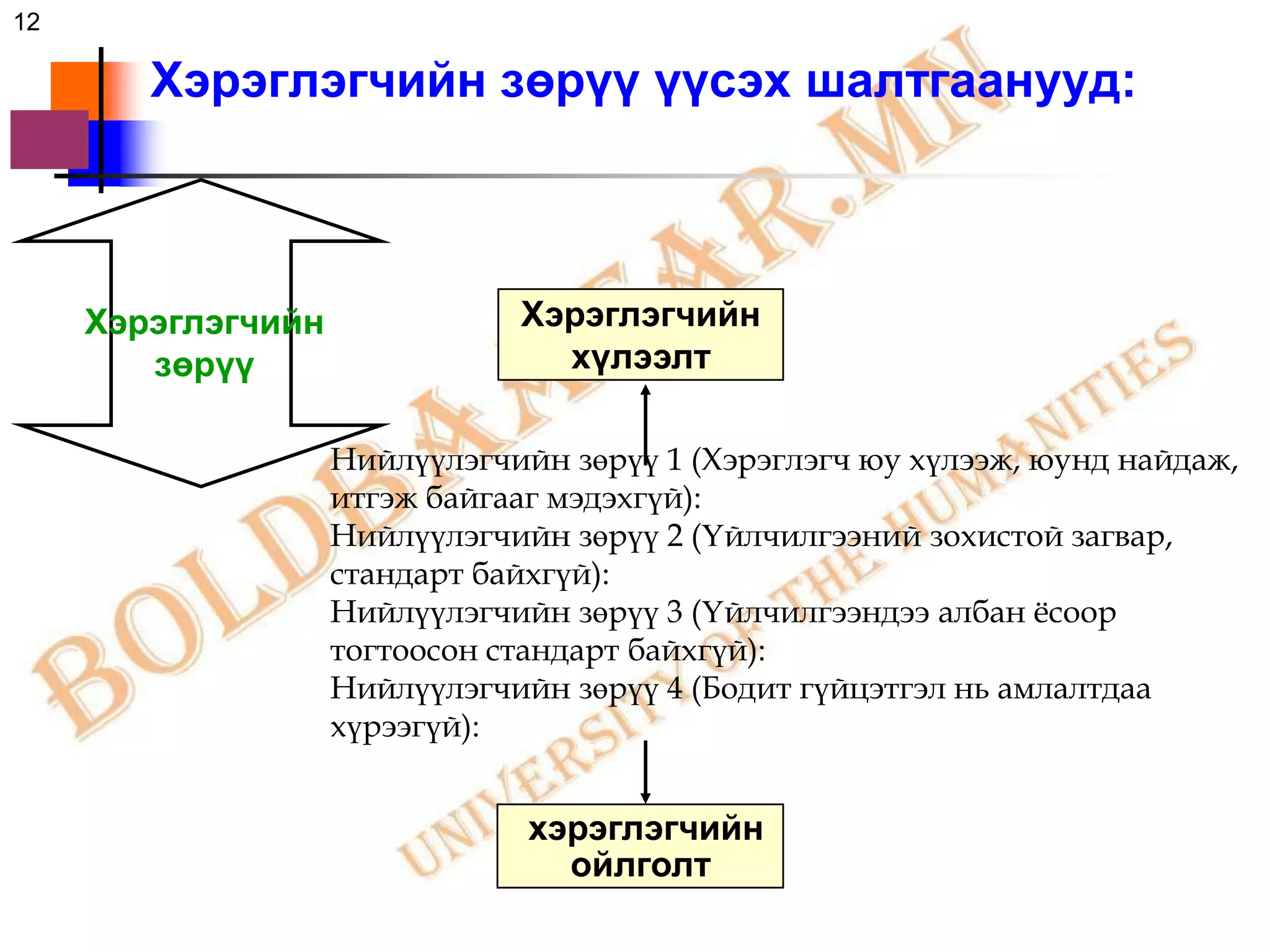 12

Хэрэглэгчийн зөрүү үүсэх шалтгаанууд:

Хэрэглэгчийн зөрүү

Хэрэглэгчийн хүлээлт

Нийлүүлэгчийн зөрүү 1 (Хэрэглэгч юу хүлээж, юунд найдаж, итгэж байгааг мэдэхгүй):
Нийлүүлэгчийн зөрүү 2 (Үйлчилгээний зохистой загвар, стандарт байхгүй):
Нийлүүлэгчийн зөрүү 3 (Үйлчилгээндээ албан ёсоор тогтоосон стандарт байхгүй):
Нийлүүлэгчийн зөрүү 4 (Бодит гүйцэтгэл нь амлалтдаа хүрээгүй):

хэрэглэгчийн ойлголт

BOLDBAATAR.MN
UNIVERSITY OF THE HUMANITIES